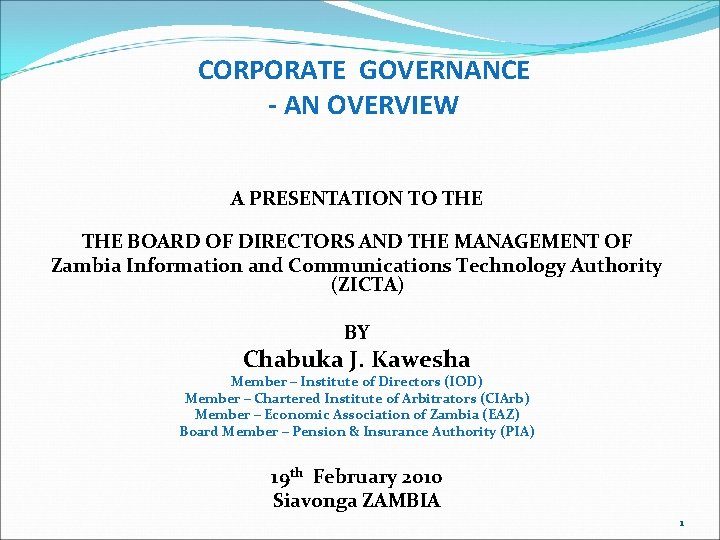 CORPORATE GOVERNANCE
- AN OVERVIEW

A PRESENTATION TO THE

THE BOARD OF DIRECTORS AND THE MANAGEMENT OF
Zambia Information and Communications Technology Authority (ZICTA)

BY
Chabuka J. Kawesha
Member – Institute of Directors (IOD)
Member – Chartered Institute of Arbitrators (CIArb)
Member – Economic Association of Zambia (EAZ)
Board Member – Pension & Insurance Authority (PIA)

19$^{th}$ February 2010
Siavonga ZAMBIA

1